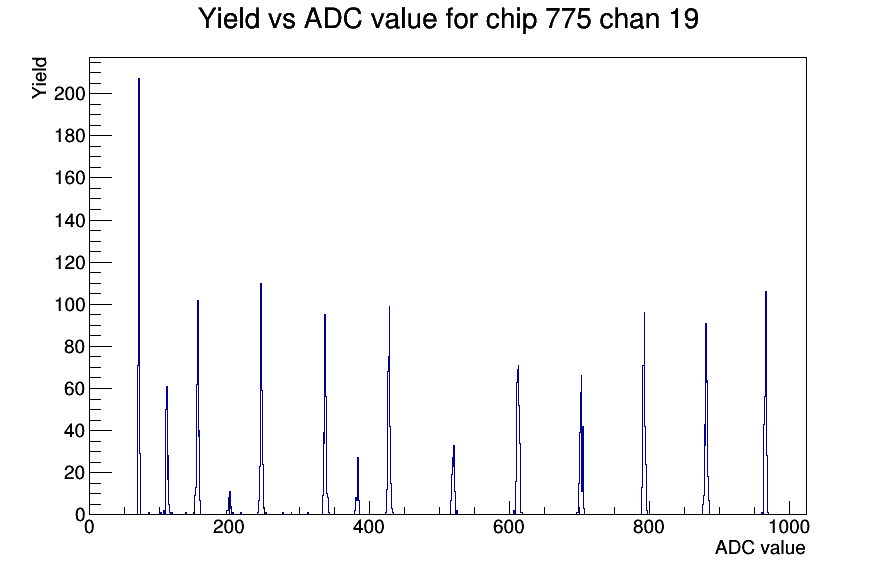 Yield vs ADC value for chip 775 chan 19

Yield

200
180
160
140
120
100
80
60
40
20
0

0
200
400
600
800
1000

ADC value